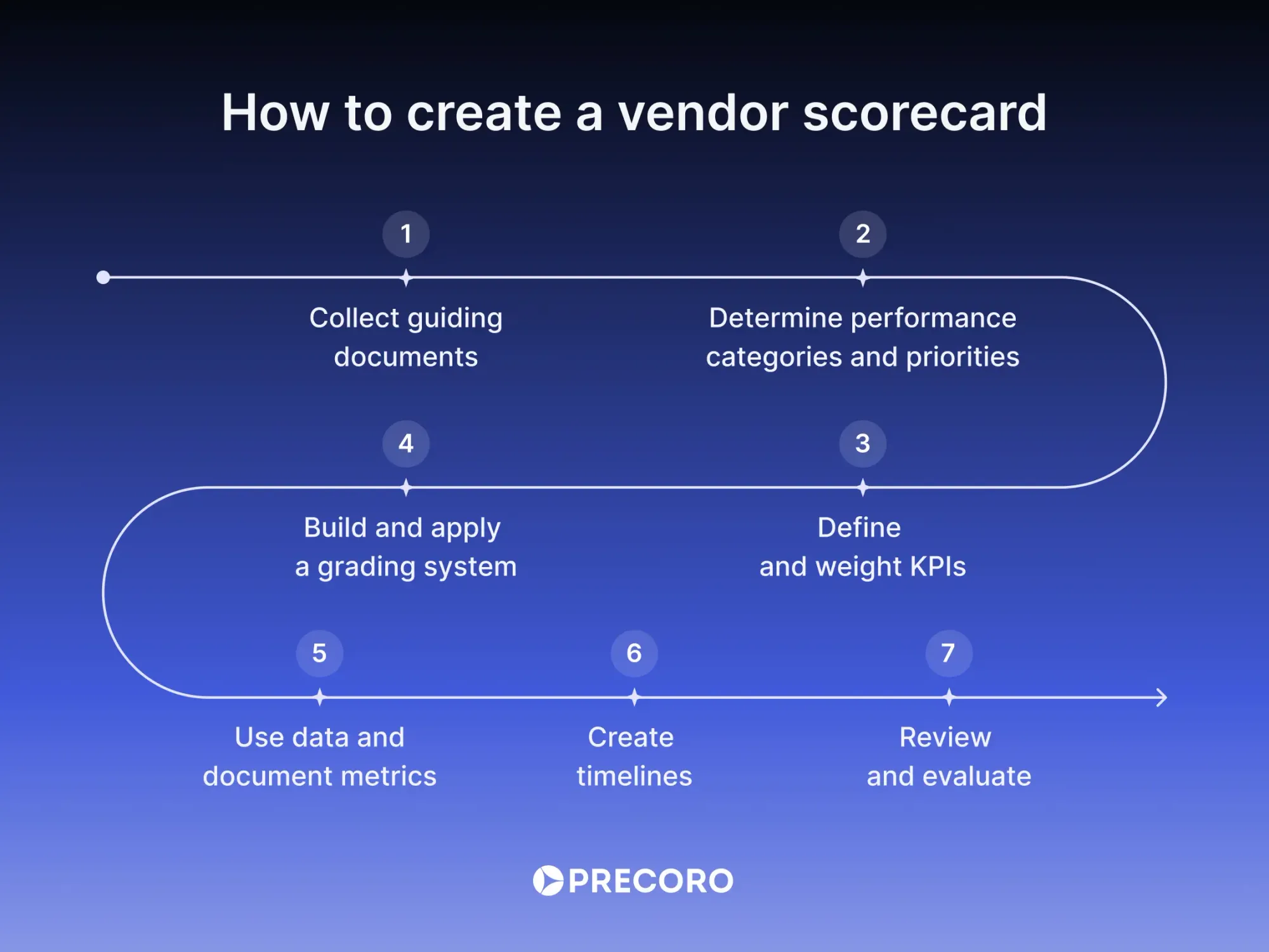 How to create a vendor scorecard

1
Collect guiding documents

2
Determine performance categories and priorities

3
Define and weight KPIs

4
Build and apply a grading system

5
Use data and document metrics

6
Create timelines

7
Review and evaluate

PRECORO